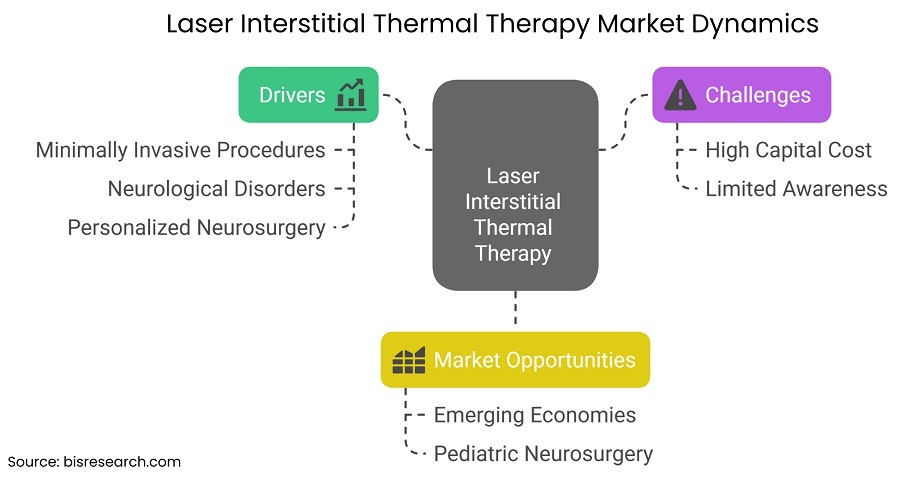 Laser Interstitial Thermal Therapy Market Dynamics

Drivers

Minimally Invasive Procedures

Neurological Disorders

Personalized Neurosurgery

Laser Interstitial Thermal Therapy

Challenges

High Capital Cost

Limited Awareness

Market Opportunities

Emerging Economies

Pediatric Neurosurgery

Source: bisresearch.com